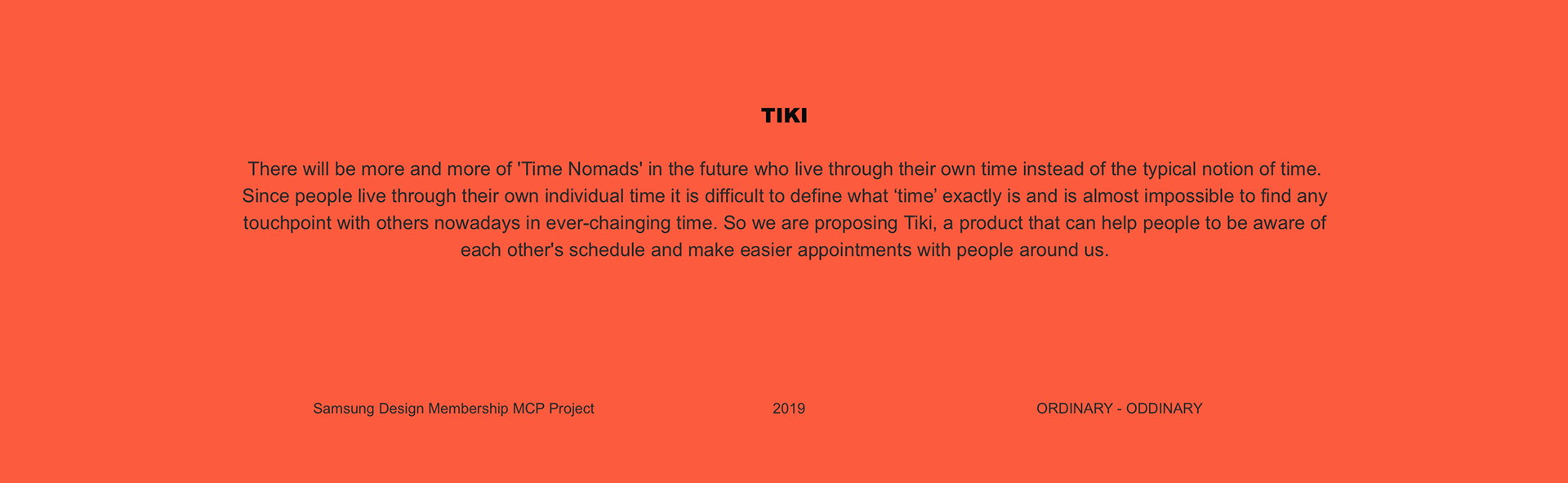 TIKI

There will be more and more of 'Time Nomads' in the future who live through their own time instead of the typical notion of time. Since people live through their own individual time it is difficult to define what ‘time’ exactly is and is almost impossible to find any touchpoint with others nowadays in ever-chainging time. So we are proposing Tiki, a product that can help people to be aware of each other's schedule and make easier appointments with people around us.

Samsung Design Membership MCP Project

2019

ORDINARY - ODDINARY